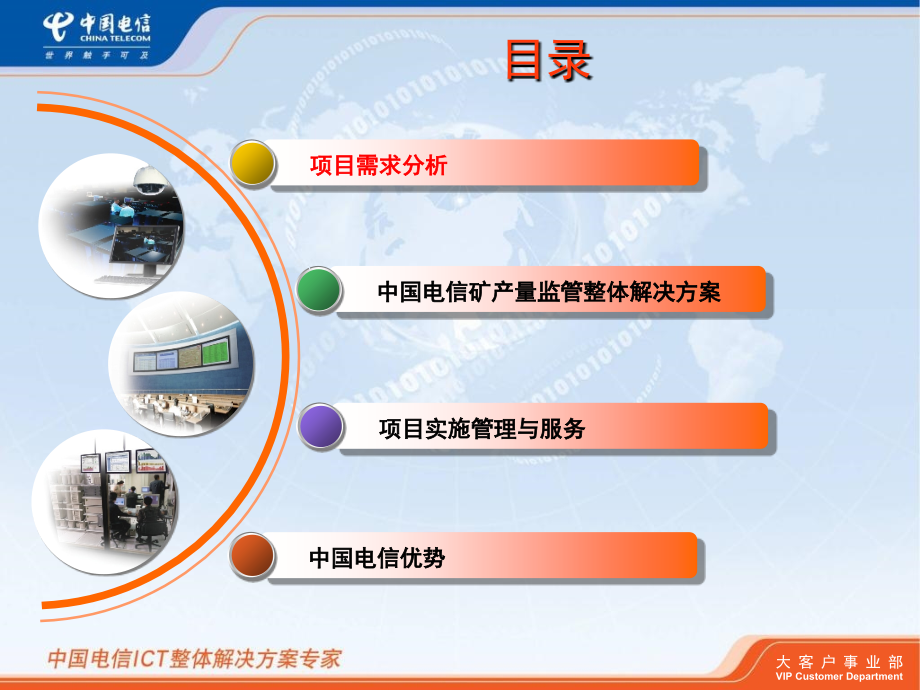 中国电信
CHINA TELECOM
世界触手可及

目录

项目需求分析

中国电信矿产量监管整体解决方案

项目实施管理与服务

中国电信优势

中国电信ICT整体解决方案专家

大客户事业部
VIP Customer Department